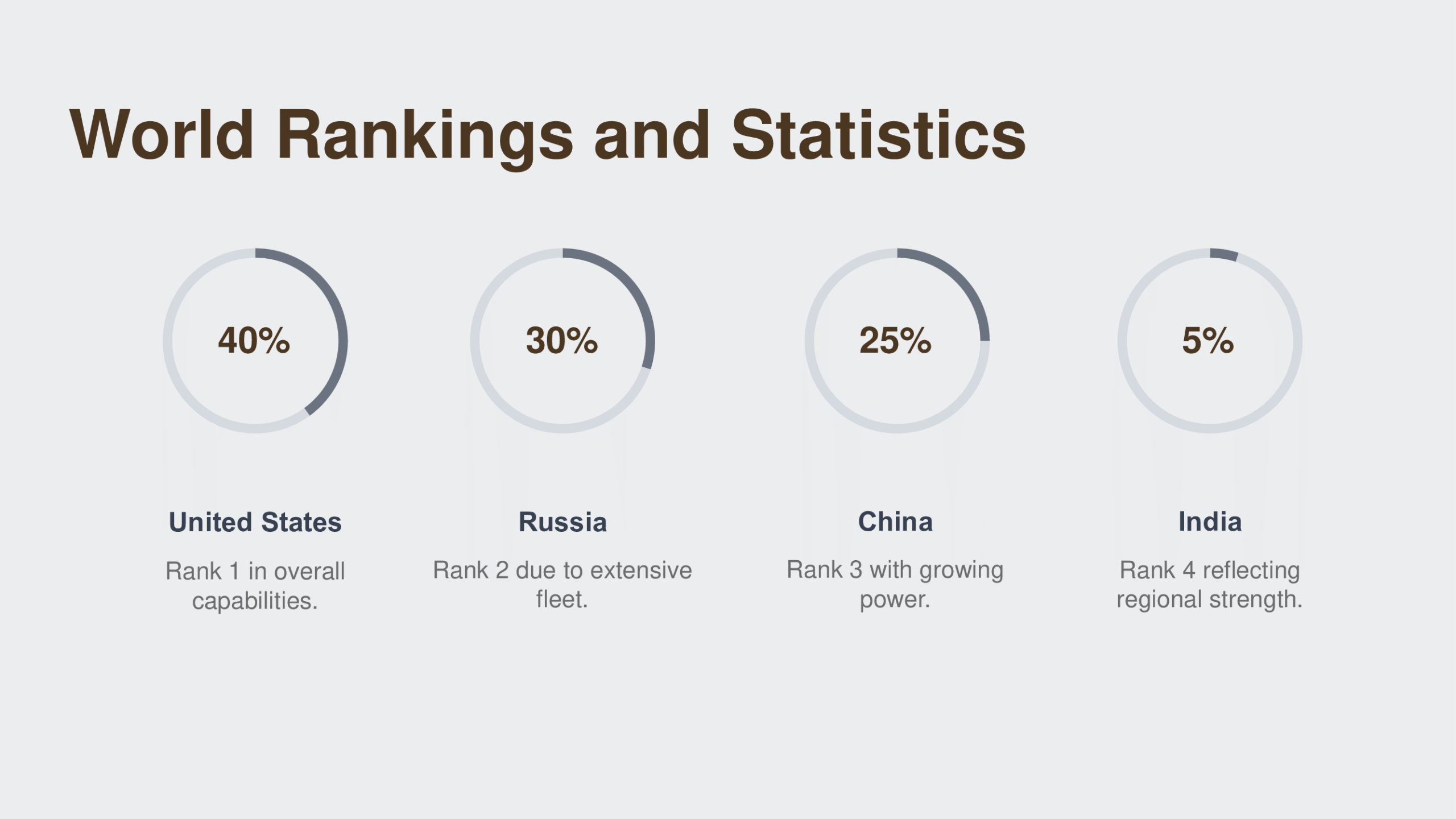 World Rankings and Statistics

40%

United States

Rank 1 in overall capabilities.

30%

Russia

Rank 2 due to extensive fleet.

25%

China

Rank 3 with growing power.

5%

India

Rank 4 reflecting regional strength.